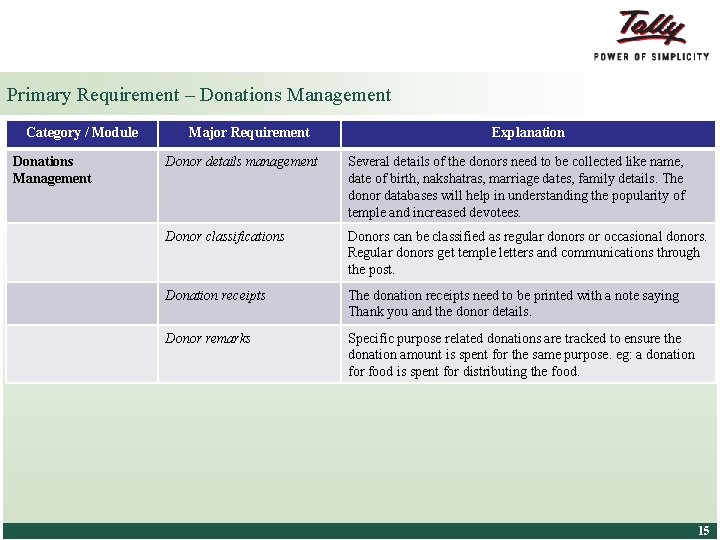 Tally
POWER OF SIMPLICITY

Primary Requirement – Donations Management

| Category / Module | Major Requirement | Explanation |
|---|---|---|
| Donations Management | Donor details management | Several details of the donors need to be collected like name, date of birth, nakshatras, marriage dates, family details. The donor databases will help in understanding the popularity of temple and increased devotees. |
| | Donor classifications | Donors can be classified as regular donors or occasional donors. Regular donors get temple letters and communications through the post. |
| | Donation receipts | The donation receipts need to be printed with a note saying Thank you and the donor details. |
| | Donor remarks | Specific purpose related donations are tracked to ensure the donation amount is spent for the same purpose. eg: a donation for food is spent for distributing the food. |

15